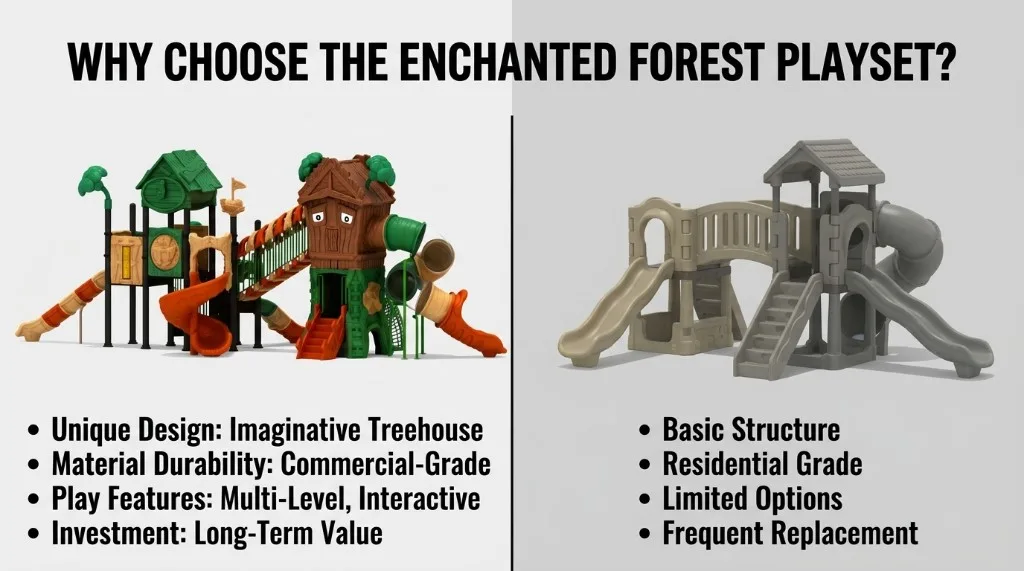 WHY CHOOSE THE ENCHANTED FOREST PLAYSET?

• Unique Design: Imaginative Treehouse
• Material Durability: Commercial-Grade
• Play Features: Multi-Level, Interactive
• Investment: Long-Term Value

• Basic Structure
• Residential Grade
• Limited Options
• Frequent Replacement